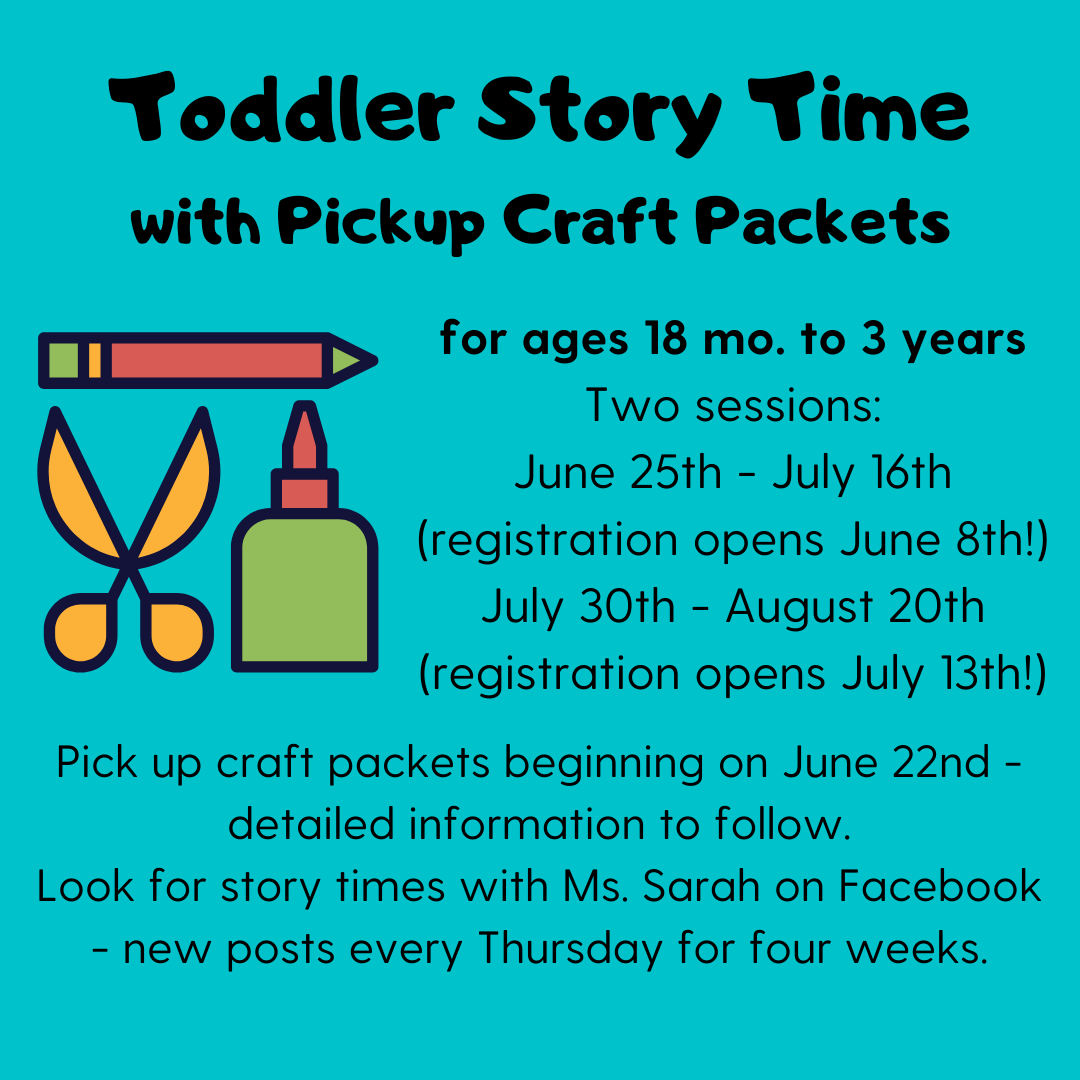 Toddler Story Time
with Pickup Craft Packets

for ages 18 mo. to 3 years
Two sessions:
June 25th - July 16th
(registration opens June 8th!)
July 30th - August 20th
(registration opens July 13th!)

Pick up craft packets beginning on June 22nd - detailed information to follow.
Look for story times with Ms. Sarah on Facebook - new posts every Thursday for four weeks.